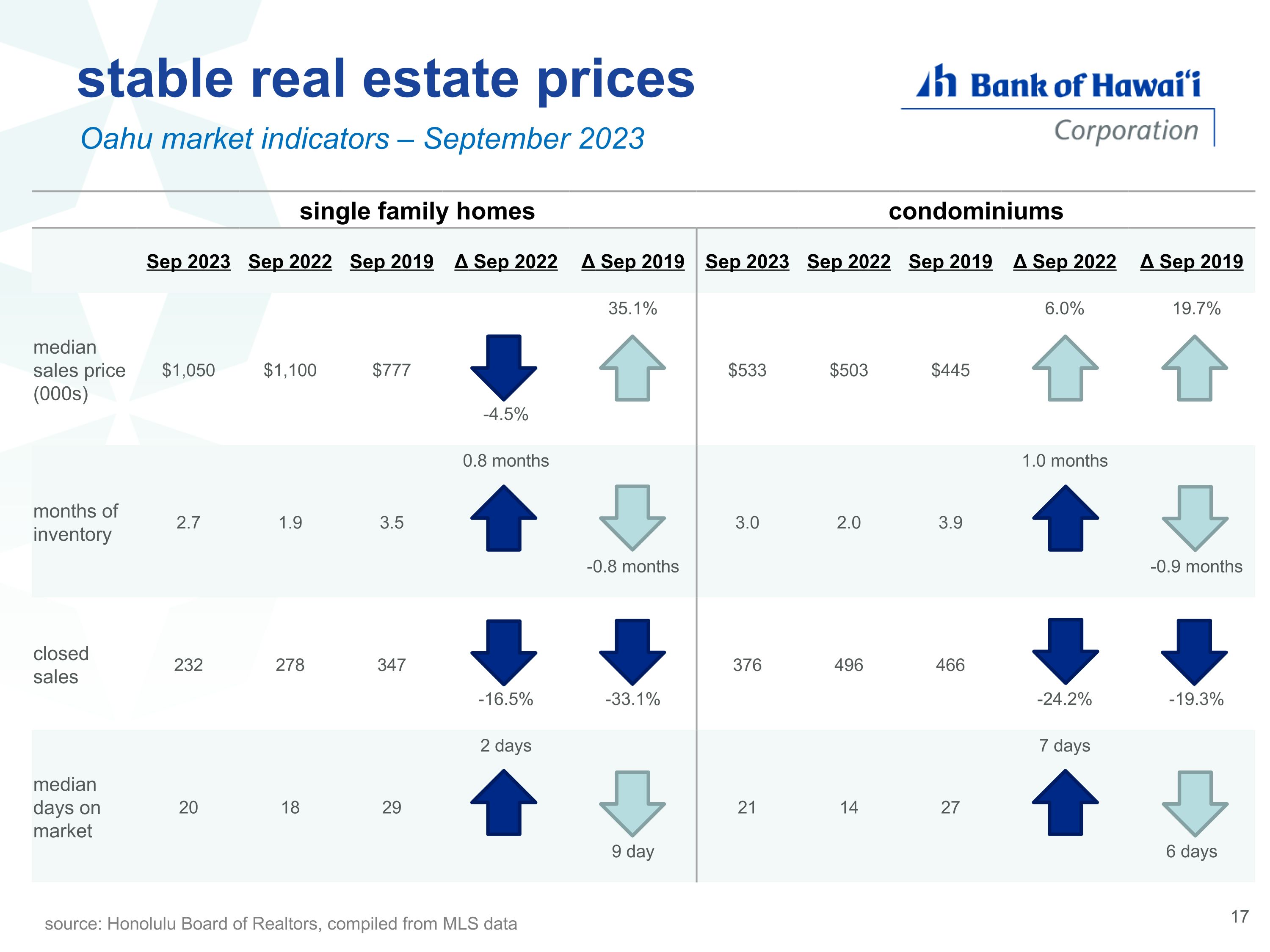 stable real estate prices

Oahu market indicators – September 2023

Bank of Hawai'i Corporation

| | single family homes | | | | | condominiums | | | | |
|---|---|---|---|---|---|---|---|---|---|---|
| | Sep 2023 | Sep 2022 | Sep 2019 | Δ Sep 2022 | Δ Sep 2019 | Sep 2023 | Sep 2022 | Sep 2019 | Δ Sep 2022 | Δ Sep 2019 |
| median sales price (000s) | $1,050 | $1,100 | $777 | -4.5% | 35.1% | $533 | $503 | $445 | 6.0% | 19.7% |
| months of inventory | 2.7 | 1.9 | 3.5 | 0.8 months | -0.8 months | 3.0 | 2.0 | 3.9 | 1.0 months | -0.9 months |
| closed sales | 232 | 278 | 347 | -16.5% | -33.1% | 376 | 496 | 466 | -24.2% | -19.3% |
| median days on market | 20 | 18 | 29 | 2 days | 9 day | 21 | 14 | 27 | 7 days | 6 days |

source: Honolulu Board of Realtors, compiled from MLS data

17